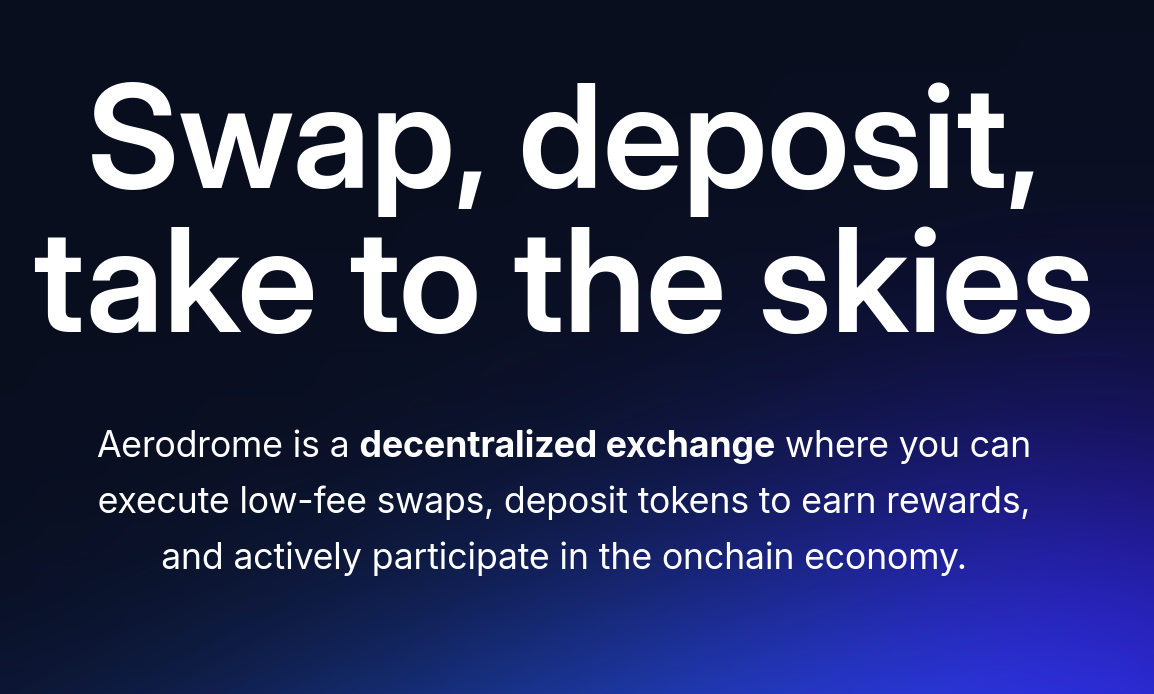 Swap, deposit, take to the skies

Aerodrome is a decentralized exchange where you can execute low-fee swaps, deposit tokens to earn rewards, and actively participate in the onchain economy.